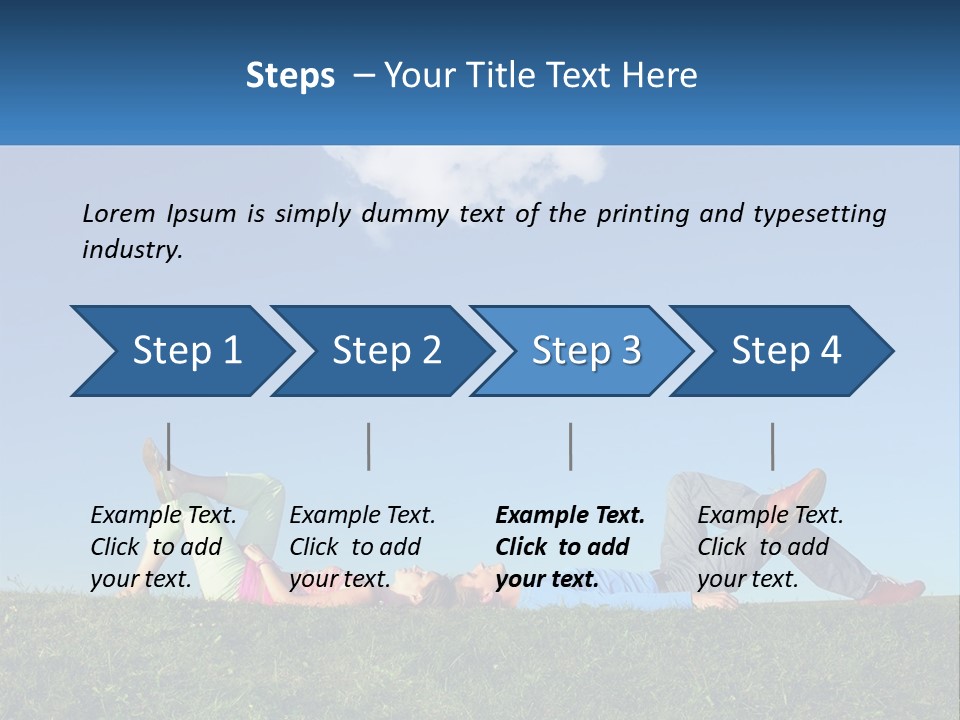 Steps – Your Title Text Here

Lorem Ipsum is simply dummy text of the printing and typesetting industry.

Step 1

Step 2

Step 3

Step 4

Example Text. Click to add your text.

Example Text. Click to add your text.

Example Text. Click to add your text.

Example Text. Click to add your text.